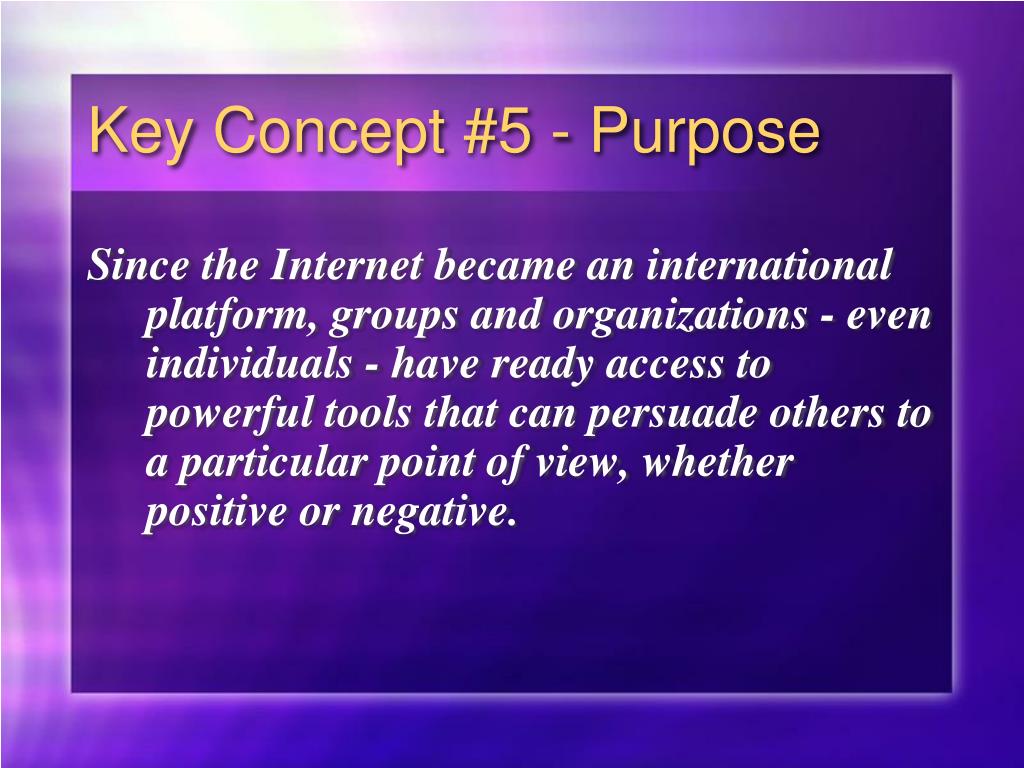 Key Concept #5 - Purpose

Since the Internet became an international platform, groups and organizations - even individuals - have ready access to powerful tools that can persuade others to a particular point of view, whether positive or negative.